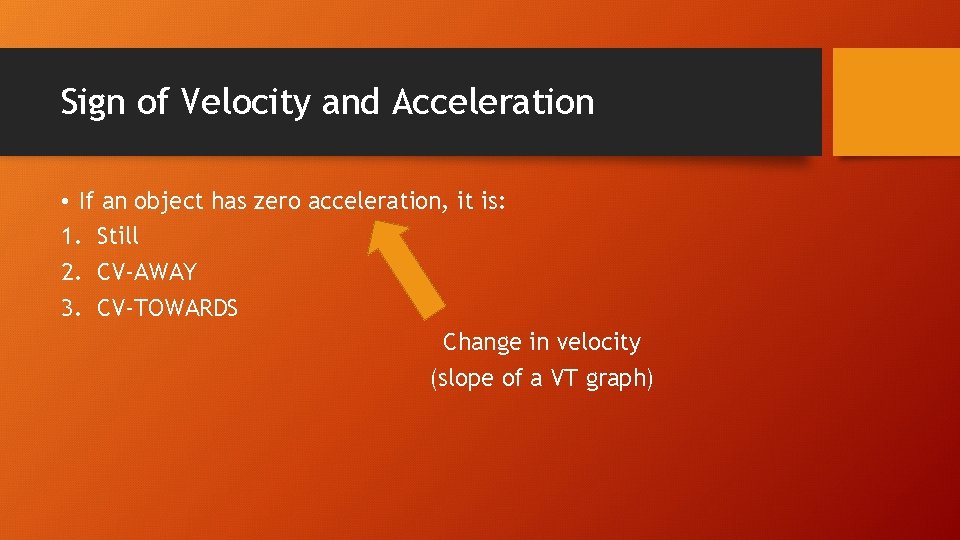 Sign of Velocity and Acceleration

• If an object has zero acceleration, it is:
1. Still
2. CV-AWAY
3. CV-TOWARDS

Change in velocity
(slope of a VT graph)